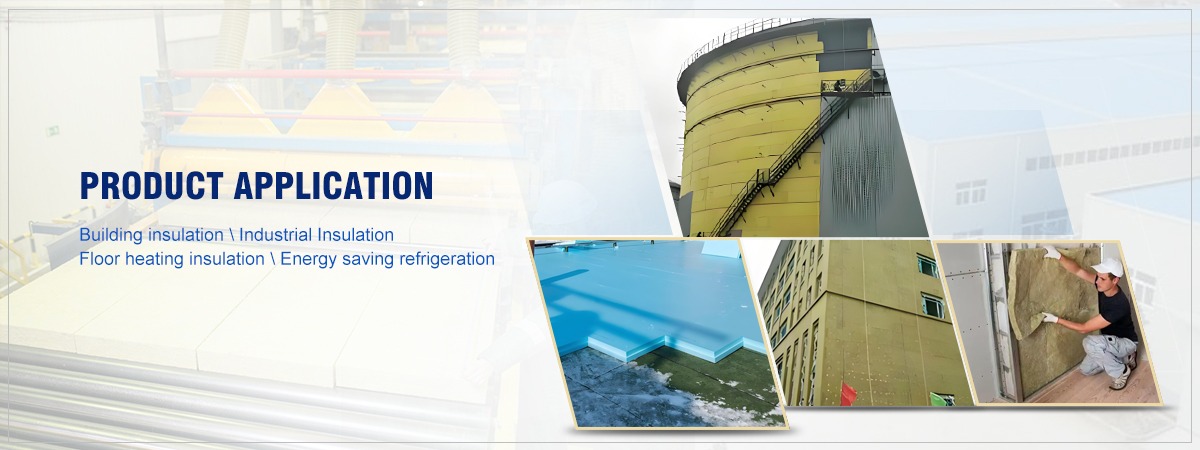 PRODUCT APPLICATION

Building insulation \ Industrial Insulation
Floor heating insulation \ Energy saving refrigeration